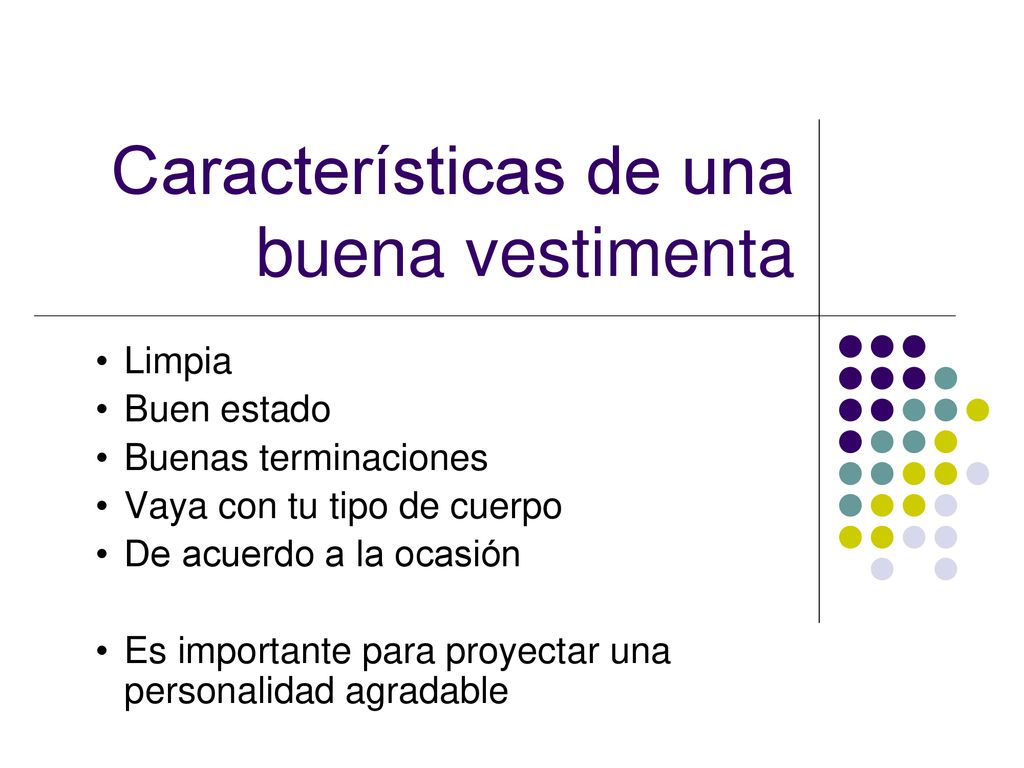 Características de una buena vestimenta

• Limpia
• Buen estado
• Buenas terminaciones
• Vaya con tu tipo de cuerpo
• De acuerdo a la ocasión

• Es importante para proyectar una personalidad agradable